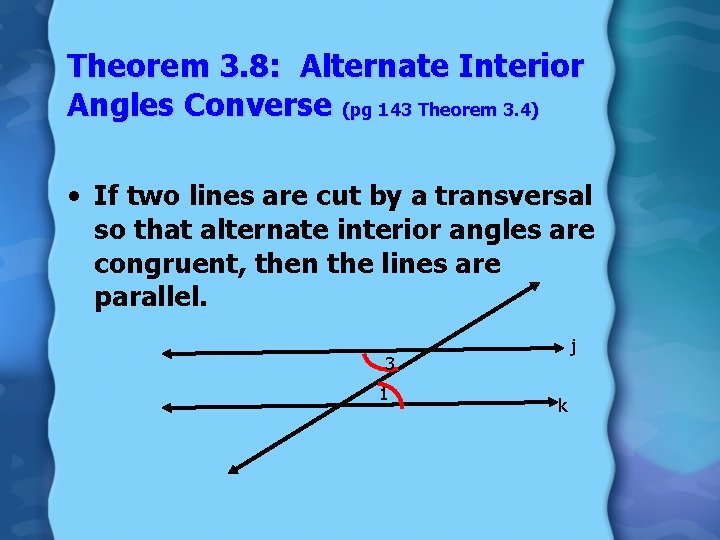 Theorem 3.8: Alternate Interior Angles Converse (pg 143 Theorem 3.4)

• If two lines are cut by a transversal so that alternate interior angles are congruent, then the lines are parallel.

j
3
1
k